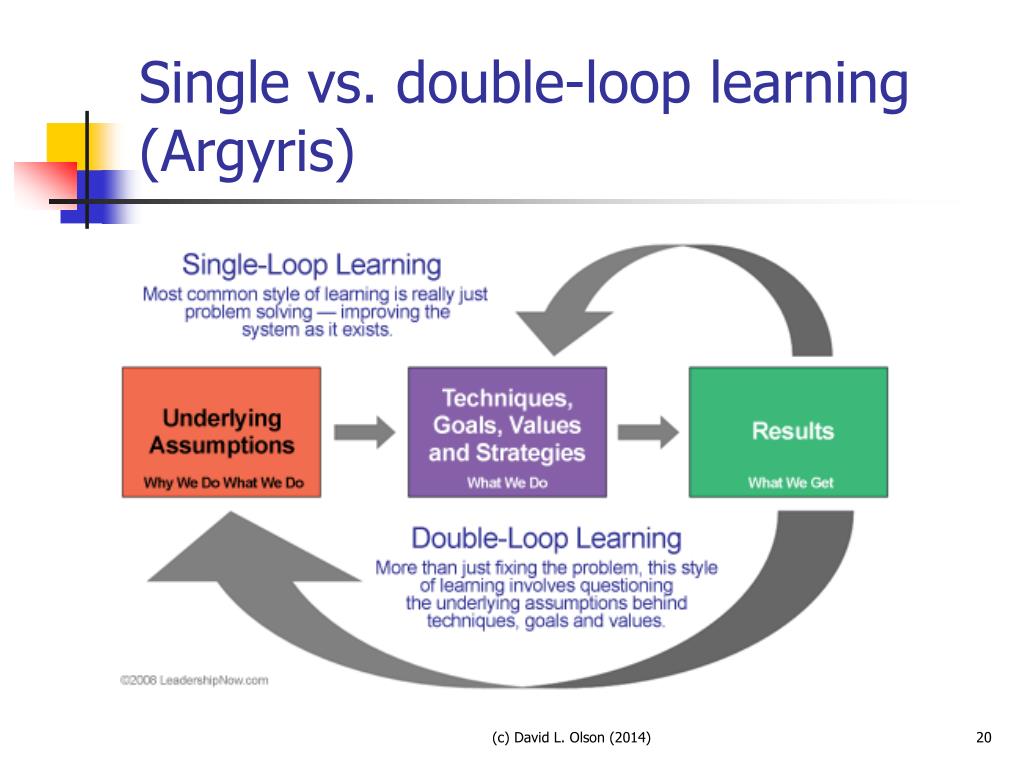 Single vs. double-loop learning (Argyris)

Single-Loop Learning
Most common style of learning is really just problem solving — improving the system as it exists.

Underlying Assumptions
Why We Do What We Do

Techniques, Goals, Values and Strategies
What We Do

Results
What We Get

Double-Loop Learning
More than just fixing the problem, this style of learning involves questioning the underlying assumptions behind techniques, goals and values.

©2008 LeadershipNow.com

(c) David L. Olson (2014)

20